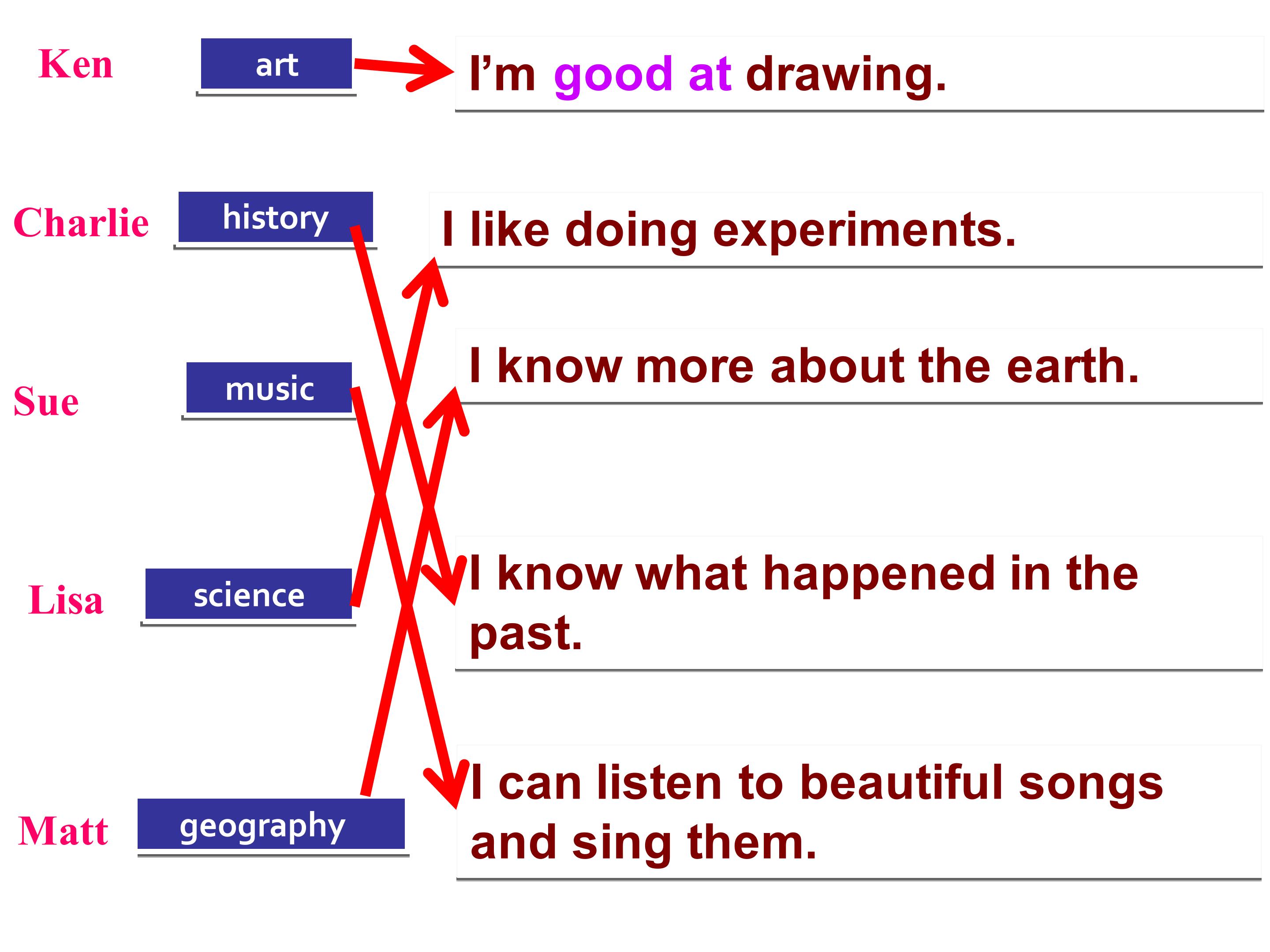 Ken
art

Charlie
history

Sue
music

Lisa
science

Matt
geography

I'm good at drawing.

I like doing experiments.

I know more about the earth.

I know what happened in the past.

I can listen to beautiful songs and sing them.